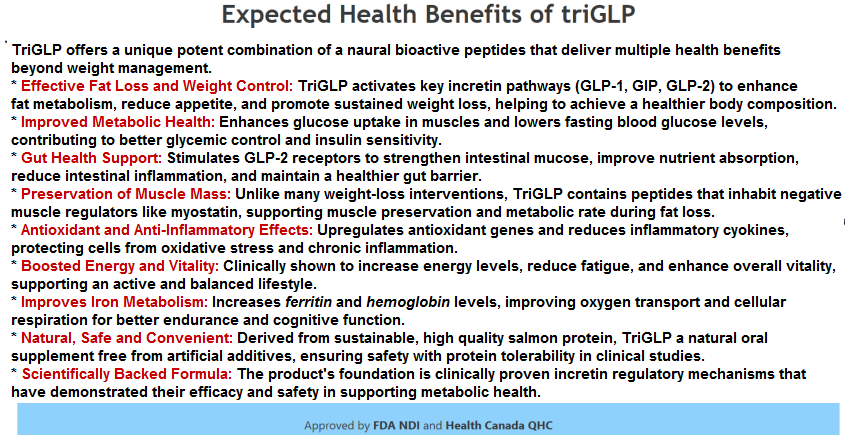 Expected Health Benefits of triGLP

TriGLP offers a unique potent combination of a naural bioactive peptides that deliver multiple health benefits beyond weight management.
* Effective Fat Loss and Weight Control: TriGLP activates key incretin pathways (GLP-1, GIP, GLP-2) to enhance fat metabolism, reduce appetite, and promote sustained weight loss, helping to achieve a healthier body composition.
* Improved Metabolic Health: Enhances glucose uptake in muscles and lowers fasting blood glucose levels, contributing to better glycemic control and insulin sensitivity.
* Gut Health Support: Stimulates GLP-2 receptors to strengthen intestinal mucose, improve nutrient absorption, reduce intestinal inflammation, and maintain a healthier gut barrier.
* Preservation of Muscle Mass: Unlike many weight-loss interventions, TriGLP contains peptides that inhabit negative muscle regulators like myostatin, supporting muscle preservation and metabolic rate during fat loss.
* Antioxidant and Anti-Inflammatory Effects: Upregulates antioxidant genes and reduces inflammatory cyokines, protecting cells from oxidative stress and chronic inflammation.
* Boosted Energy and Vitality: Clinically shown to increase energy levels, reduce fatigue, and enhance overall vitality, supporting an active and balanced lifestyle.
* Improves Iron Metabolism: Increases ferritin and hemoglobin levels, improving oxygen transport and cellular respiration for better endurance and cognitive function.
* Natural, Safe and Convenient: Derived from sustainable, high quality salmon protein, TriGLP a natural oral supplement free from artificial additives, ensuring safety with protein tolerability in clinical studies.
* Scientifically Backed Formula: The product's foundation is clinically proven incretin regulatory mechanisms that have demonstrated their efficacy and safety in supporting metabolic health.

Approved by FDA NDI and Health Canada QHC